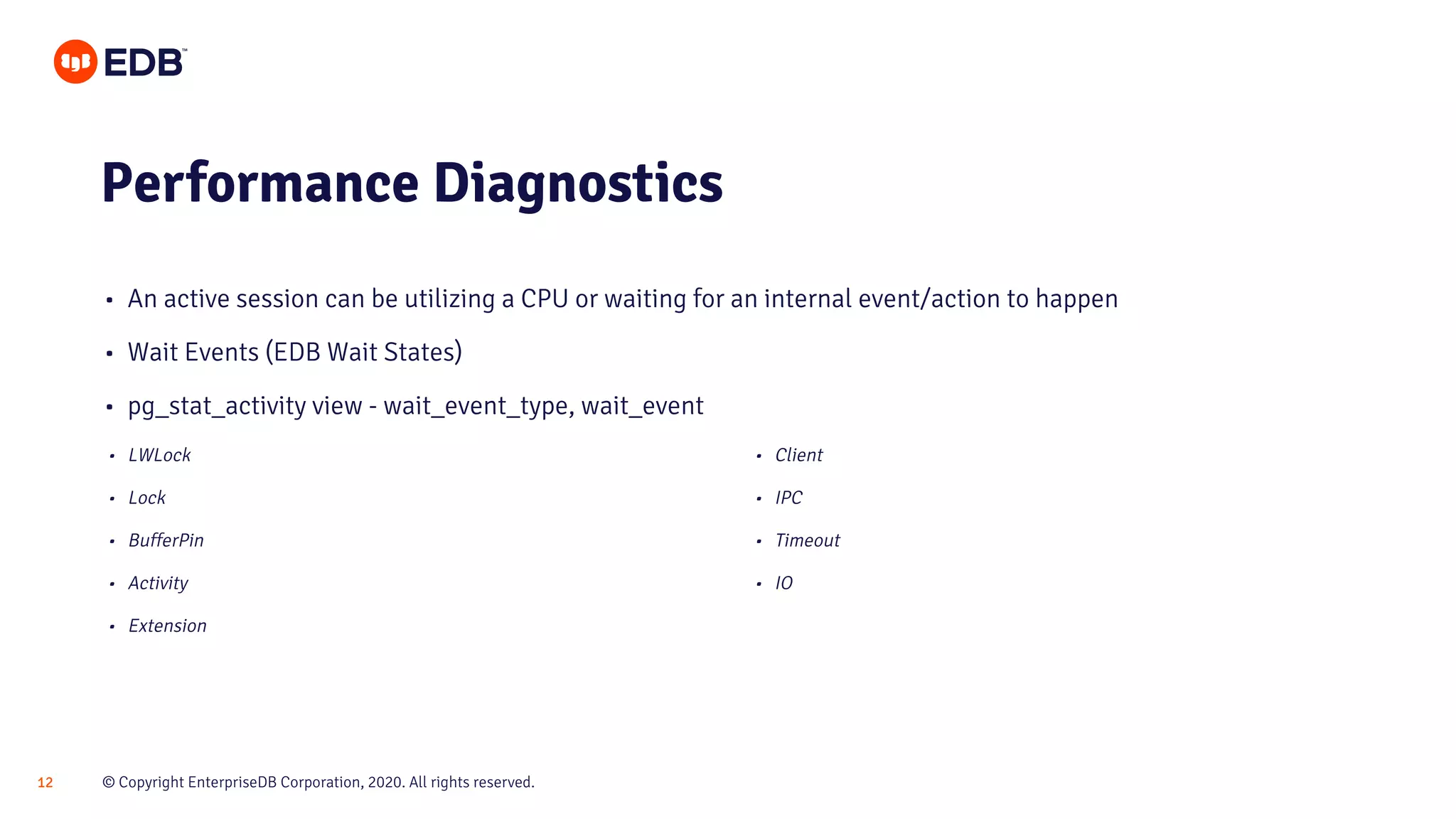 EDB™

Performance Diagnostics

• An active session can be utilizing a CPU or waiting for an internal event/action to happen

• Wait Events (EDB Wait States)

• pg_stat_activity view - wait_event_type, wait_event

• LWLock
• Lock
• BufferPin
• Activity
• Extension

• Client
• IPC
• Timeout
• IO

12 © Copyright EnterpriseDB Corporation, 2020. All rights reserved.